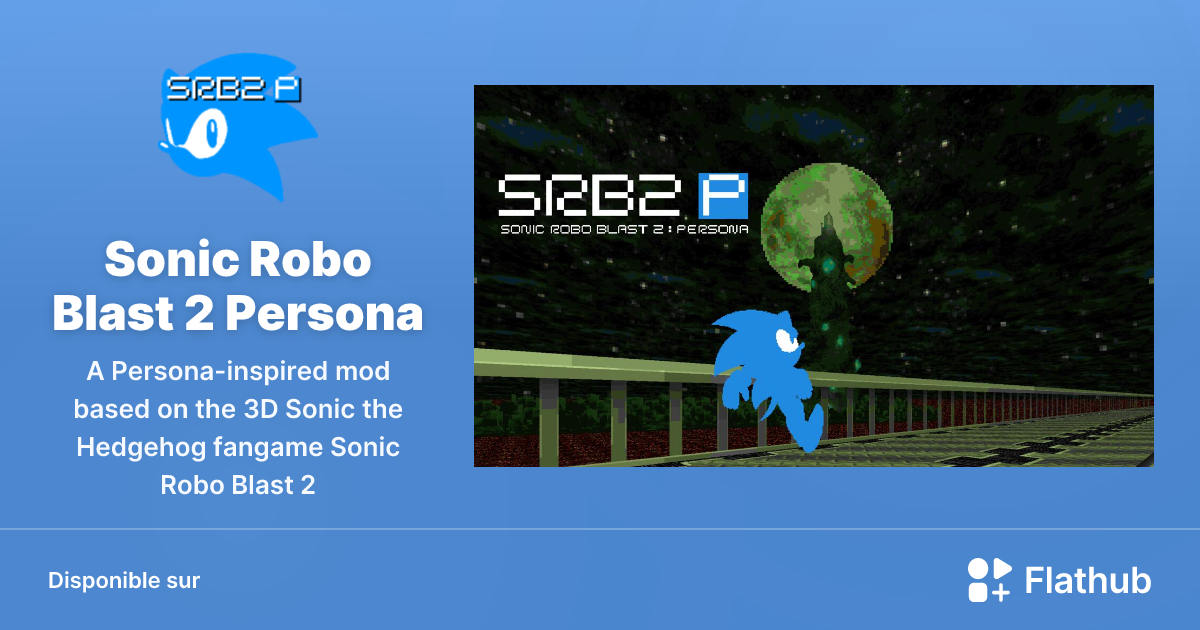 SRB2 P

Sonic Robo Blast 2 Persona

A Persona-inspired mod based on the 3D Sonic the Hedgehog fangame Sonic Robo Blast 2

SRB2 P
SONIC ROBO BLAST 2 : PERSONA

Disponible sur

Flathub